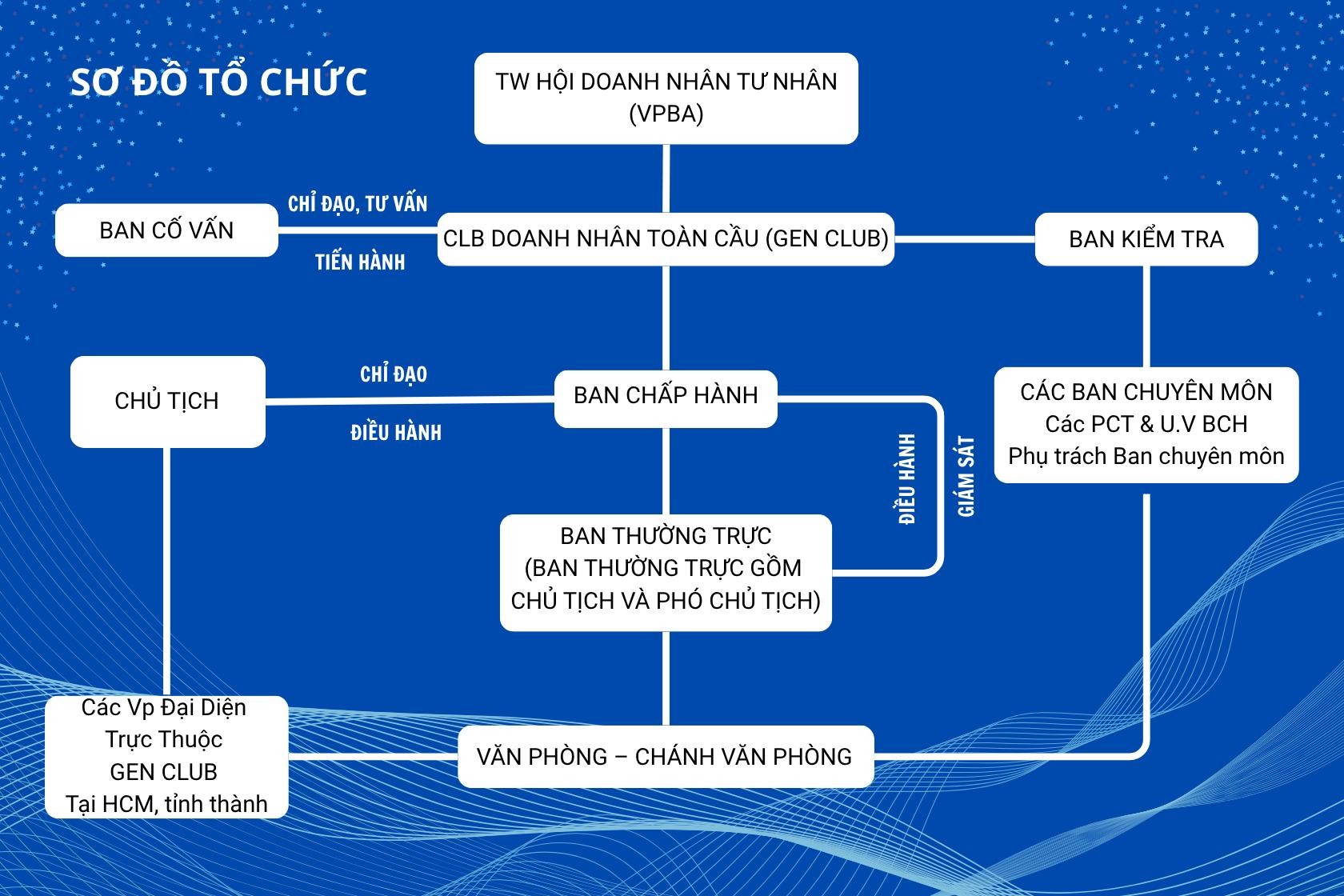 SƠ ĐỒ TỔ CHỨC

TW HỘI DOANH NHÂN TƯ NHÂN (VPBA)

BAN CỐ VẤN

CHỈ ĐẠO, TƯ VẤN

TIẾN HÀNH

CLB DOANH NHÂN TOÀN CẦU (GEN CLUB)

BAN KIỂM TRA

CHỦ TỊCH

CHỈ ĐẠO

ĐIỀU HÀNH

BAN CHẤP HÀNH

ĐIỀU HÀNH

GIÁM SÁT

CÁC BAN CHUYÊN MÔN
Các PCT & U.V BCH
Phụ trách Ban chuyên môn

BAN THƯỜNG TRỰC
(BAN THƯỜNG TRỰC GỒM CHỦ TỊCH VÀ PHÓ CHỦ TỊCH)

Các Vp Đại Diện
Trực Thuộc
GEN CLUB
Tại HCM, tỉnh thành

VĂN PHÒNG – CHÁNH VĂN PHÒNG